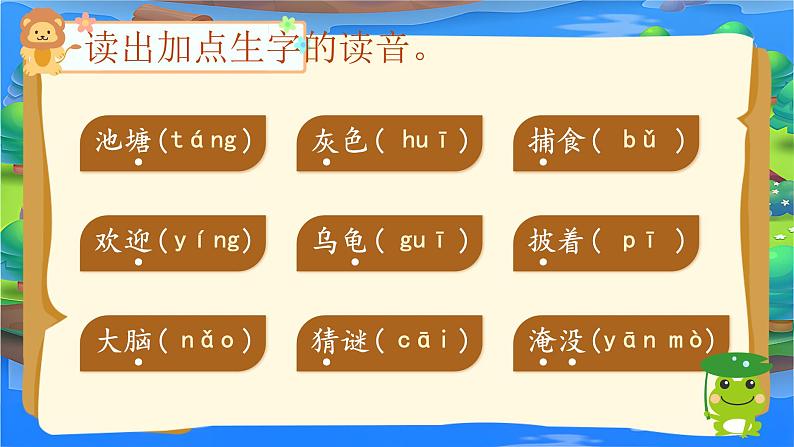 读出加点生字的读音。

池塘(táng)

灰色( huī )

捕食( bǔ )

欢迎(yíng)

乌龟( guī )

披着( pī )

大脑( nǎo)

猜谜( cāi )

淹没(yān mò)